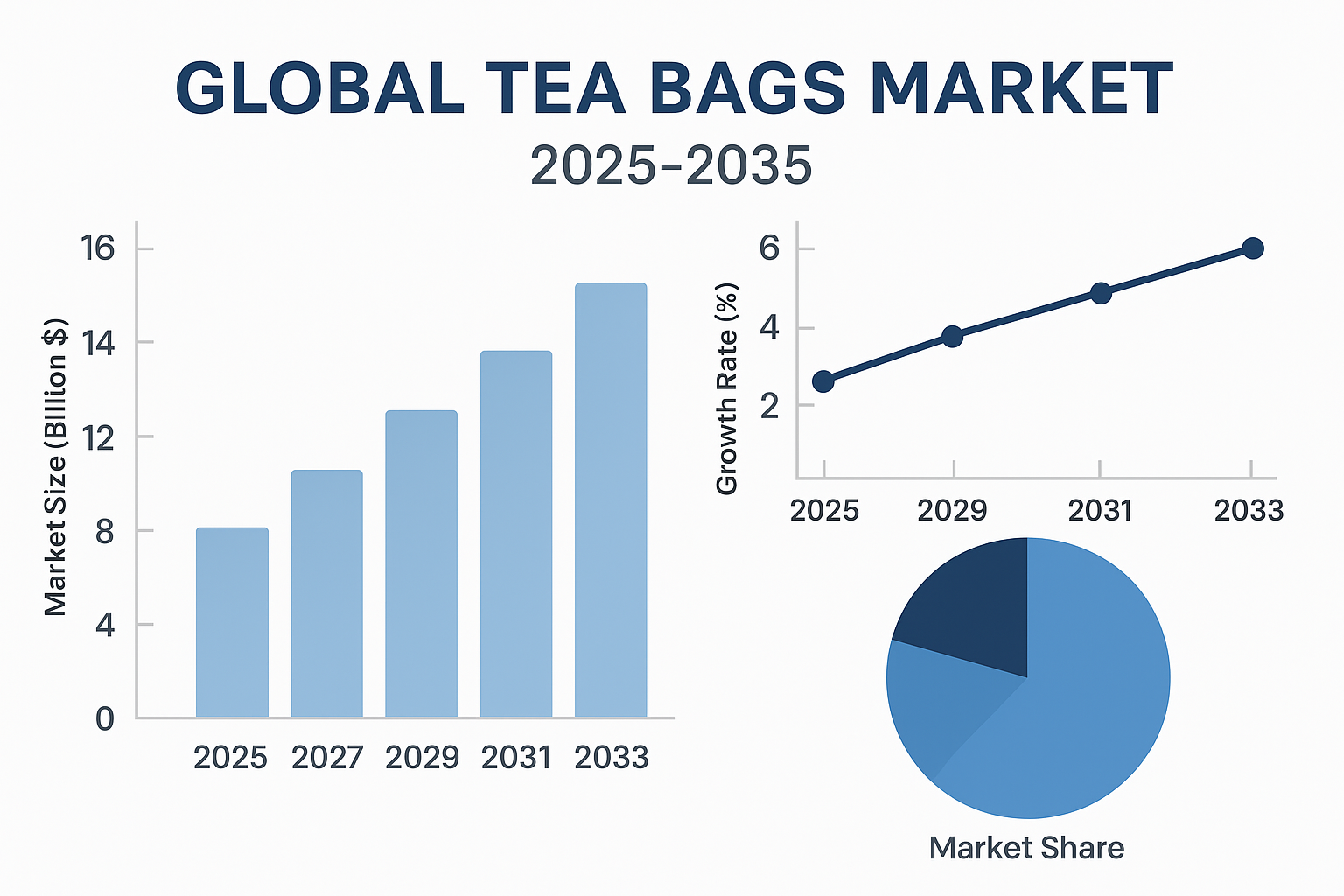 GLOBAL TEA BAGS MARKET
2025-2035

Market Size (Billion $)
16
14
12
8
4
0
2025 2027 2029 2031 2033

Growth Rate (%)
6
4
2
2025 2029 2031 2033

Market Share